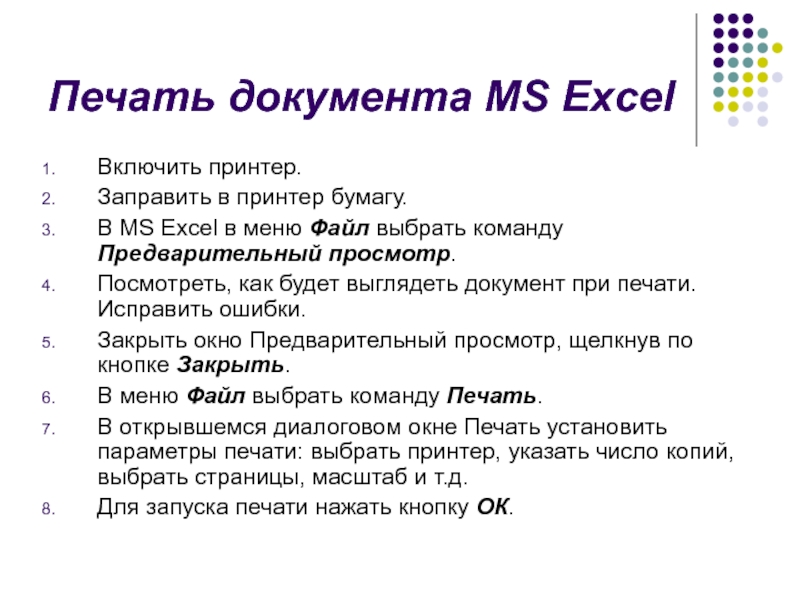 Печать документа MS Excel

1. Включить принтер.
2. Заправить в принтер бумагу.
3. В MS Excel в меню Файл выбрать команду Предварительный просмотр.
4. Посмотреть, как будет выглядеть документ при печати. Исправить ошибки.
5. Закрыть окно Предварительный просмотр, щелкнув по кнопке Закрыть.
6. В меню Файл выбрать команду Печать.
7. В открывшемся диалоговом окне Печать установить параметры печати: выбрать принтер, указать число копий, выбрать страницы, масштаб и т.д.
8. Для запуска печати нажать кнопку ОК.